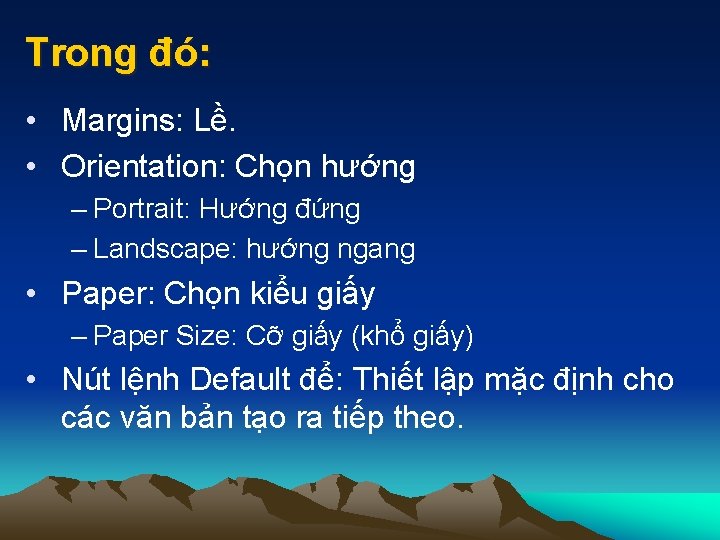 Trong đó:

• Margins: Lề.
• Orientation: Chọn hướng
  – Portrait: Hướng đứng
  – Landscape: hướng ngang
• Paper: Chọn kiểu giấy
  – Paper Size: Cỡ giấy (khổ giấy)
• Nút lệnh Default để: Thiết lập mặc định cho các văn bản tạo ra tiếp theo.